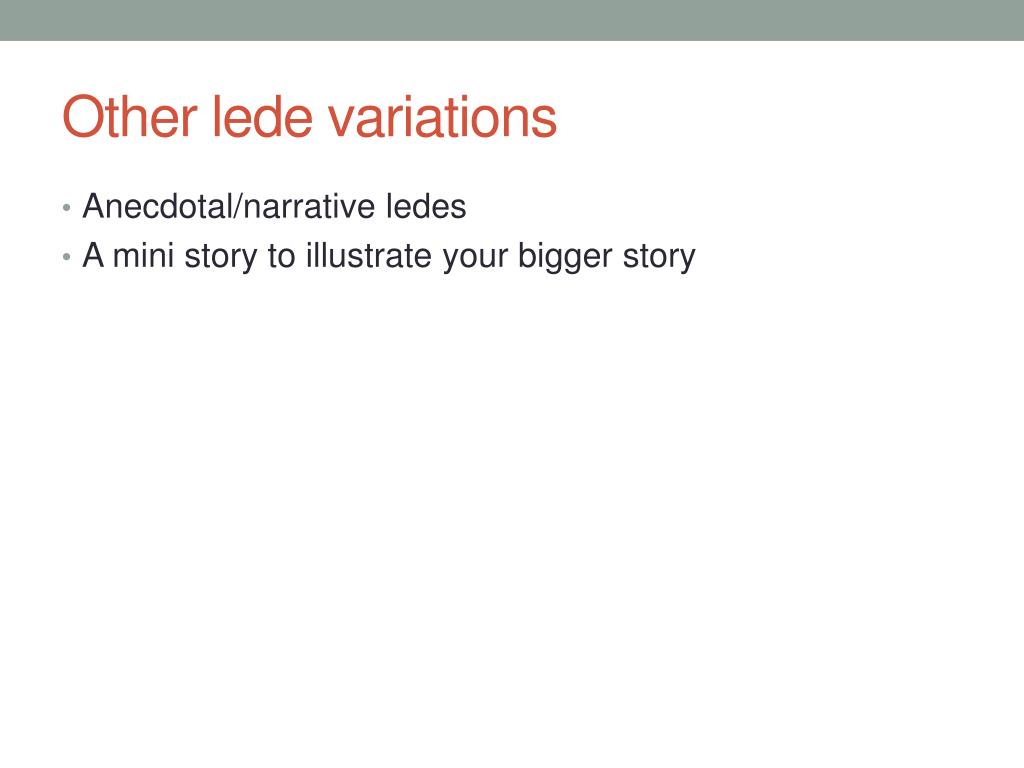 Other lede variations

• Anecdotal/narrative ledes
• A mini story to illustrate your bigger story